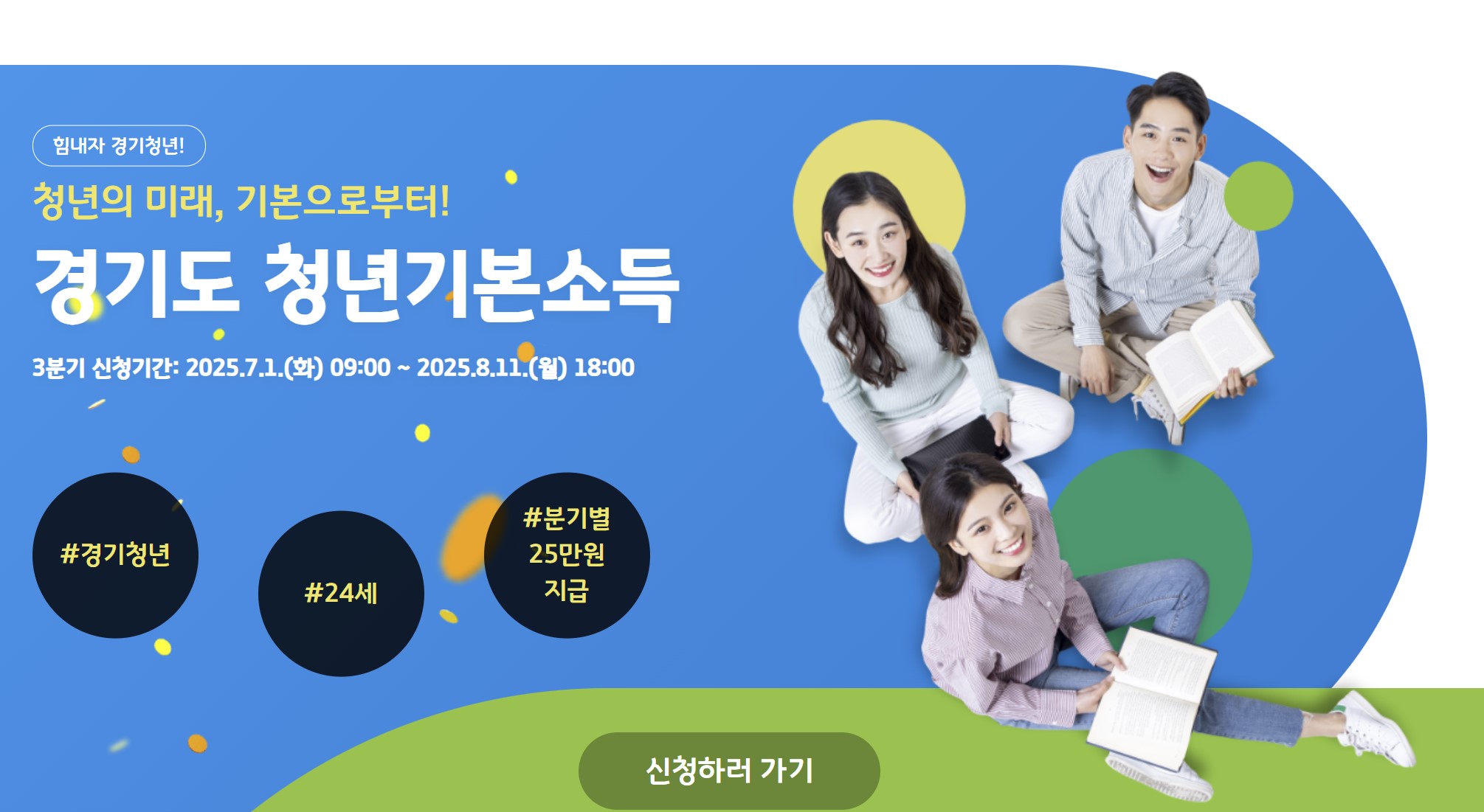 힘내자 경기청년!

청년의 미래, 기본으로부터!

경기도 청년기본소득

3분기 신청기간: 2025.7.1.(화) 09:00 ~ 2025.8.11.(월) 18:00

#경기청년

#24세

#분기별 25만원 지급

신청하러 가기